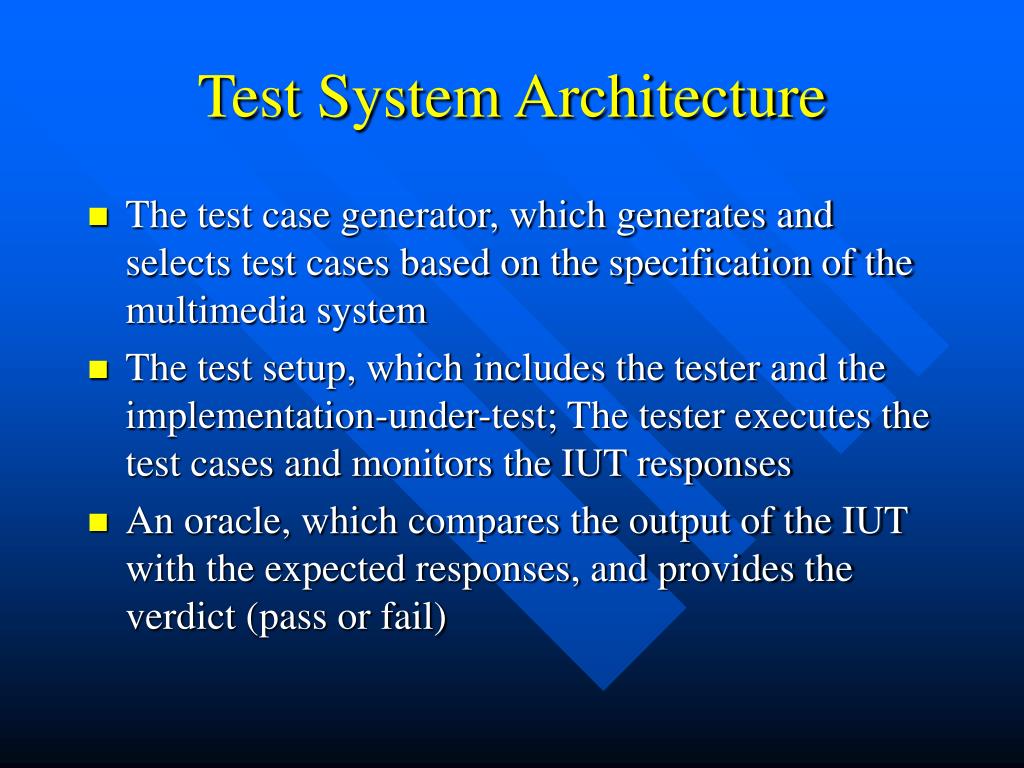 Test System Architecture

- The test case generator, which generates and selects test cases based on the specification of the multimedia system
- The test setup, which includes the tester and the implementation-under-test; The tester executes the test cases and monitors the IUT responses
- An oracle, which compares the output of the IUT with the expected responses, and provides the verdict (pass or fail)